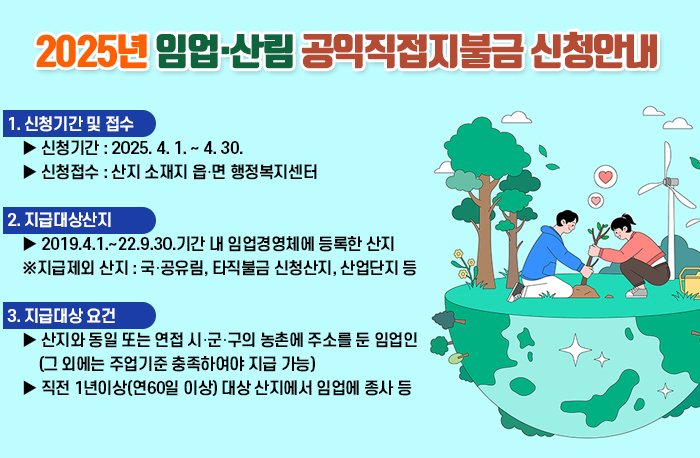 2025년 임업·산림 공익직접지불금 신청안내

1. 신청기간 및 접수

▶ 신청기간 : 2025. 4. 1. ~ 4. 30.

▶ 신청접수 : 산지 소재지 읍·면 행정복지센터

2. 지급대상산지

▶ 2019.4.1.~22.9.30.기간 내 임업경영체에 등록한 산지

※지급제외 산지 : 국·공유림, 타직불금 신청산지, 산업단지 등

3. 지급대상 요건

▶ 산지와 동일 또는 연접 시·군·구의 농촌에 주소를 둔 임업인 (그 외에는 주업기준 충족하여야 지급 가능)

▶ 직전 1년이상(연60일 이상) 대상 산지에서 임업에 종사 등